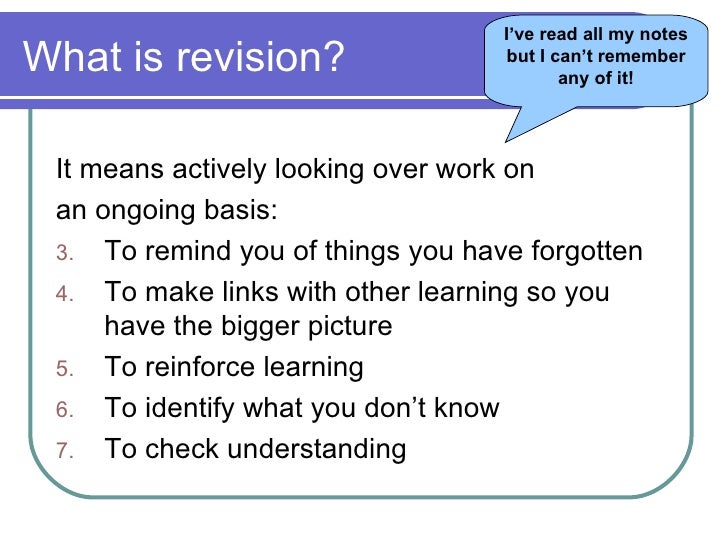 What is revision?

I've read all my notes but I can't remember any of it!

It means actively looking over work on an ongoing basis:

3. To remind you of things you have forgotten
4. To make links with other learning so you have the bigger picture
5. To reinforce learning
6. To identify what you don't know
7. To check understanding